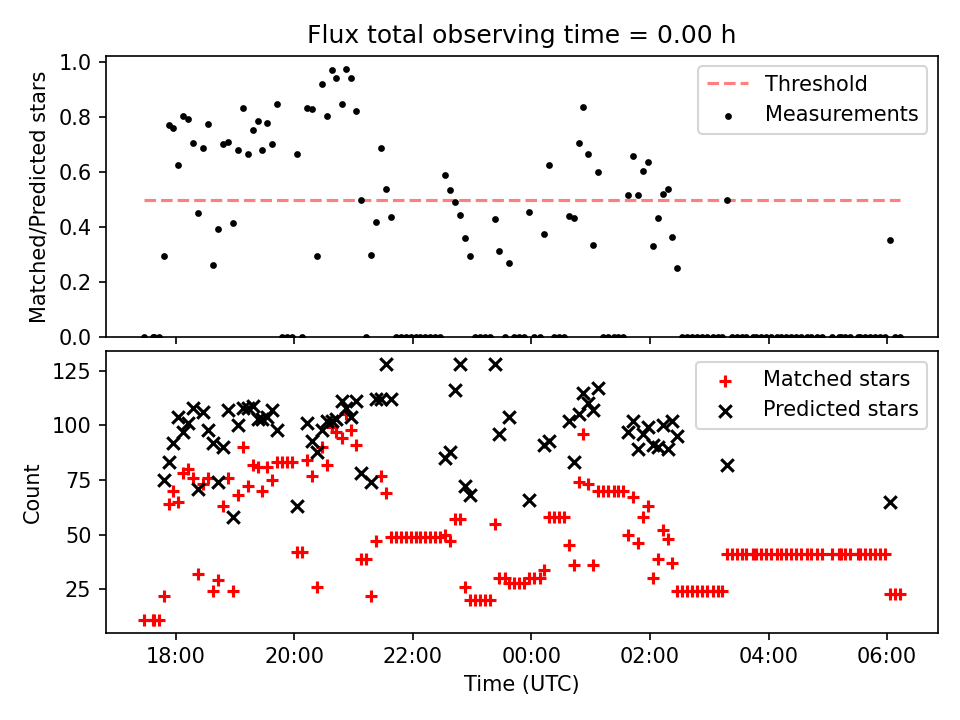 Flux total observing time = 0.00 h

Matched/Predicted stars

1.0
0.8
0.6
0.4
0.2
0.0

Threshold
Measurements

Count

125
100
75
50
25

Matched stars
Predicted stars

18:00
20:00
22:00
00:00
02:00
04:00
06:00

Time (UTC)